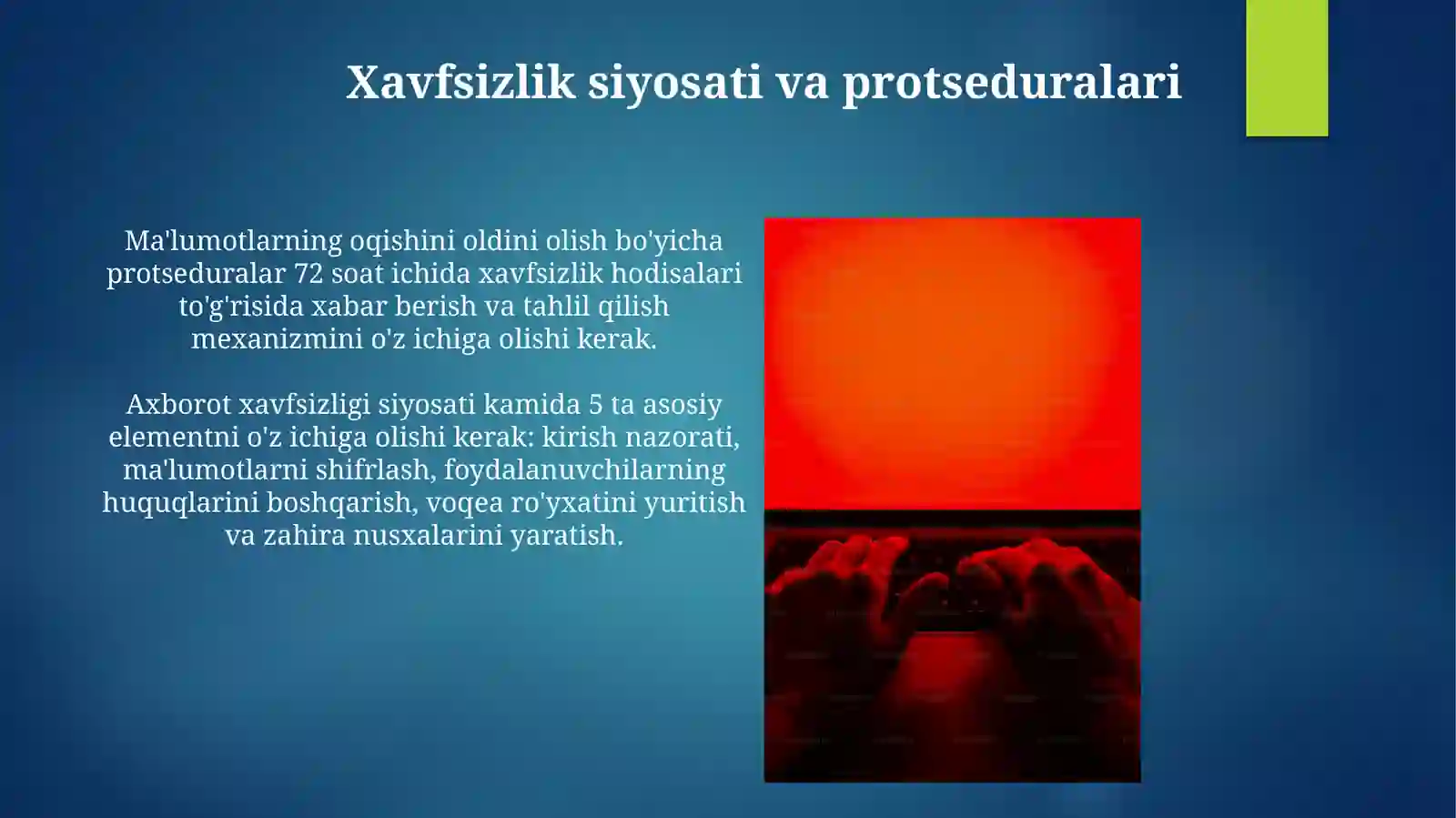 Xavfsizlik siyosati va protseduralari

Ma'lumotlarning oqishini oldini olish bo'yicha protseduralar 72 soat ichida xavfsizlik hodisalari to'g'risida xabar berish va tahlil qilish mexanizmini o'z ichiga olishi kerak.

Axborot xavfsizligi siyosati kamida 5 ta asosiy elementni o'z ichiga olishi kerak: kirish nazorati, ma'lumotlarni shifrlash, foydalanuvchilarning huquqlarini boshqarish, voqea ro'yxatini yuritish va zahira nusxalarini yaratish.